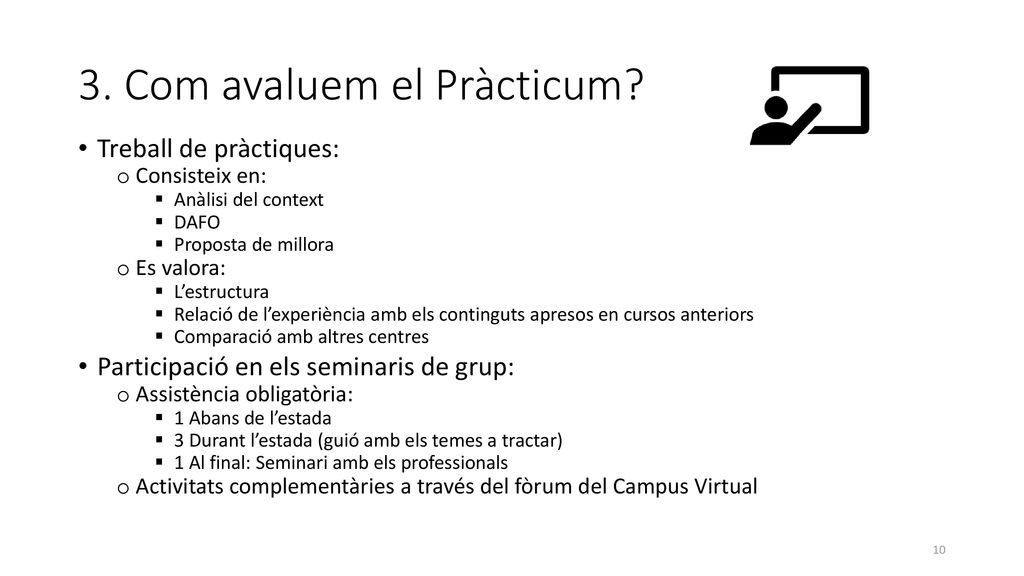 3. Com avaluem el Pràcticum?

• Treball de pràctiques:
  o Consisteix en:
    ▪ Anàlisi del context
    ▪ DAFO
    ▪ Proposta de millora
  o Es valora:
    ▪ L'estructura
    ▪ Relació de l'experiència amb els continguts apresos en cursos anteriors
    ▪ Comparació amb altres centres

• Participació en els seminaris de grup:
  o Assistència obligatòria:
    ▪ 1 Abans de l'estada
    ▪ 3 Durant l'estada (guió amb els temes a tractar)
    ▪ 1 Al final: Seminari amb els professionals
  o Activitats complementàries a través del fòrum del Campus Virtual

10